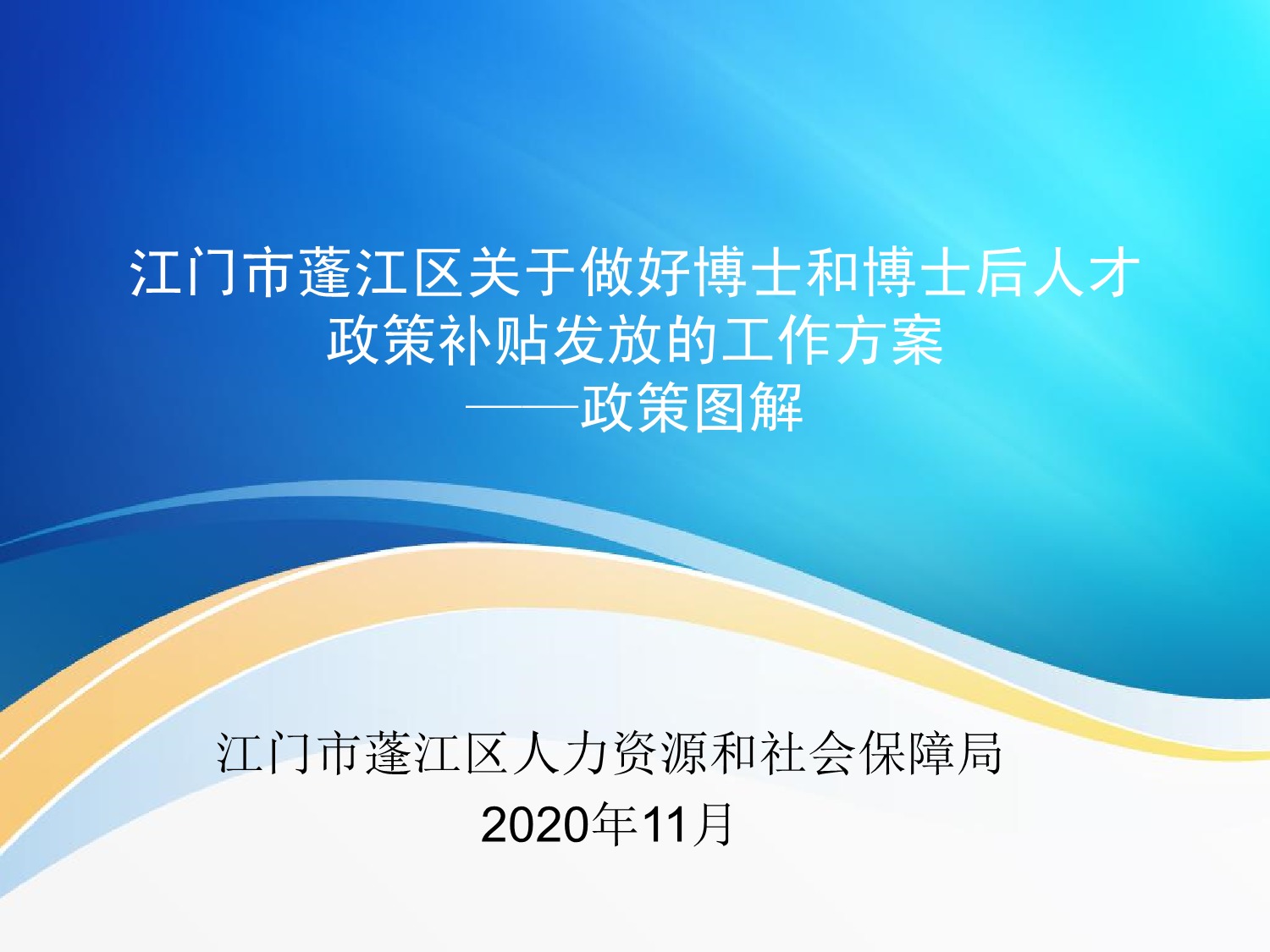 江门市蓬江区关于做好博士和博士后人才政策补贴发放的工作方案
——政策图解

江门市蓬江区人力资源和社会保障局
2020年11月